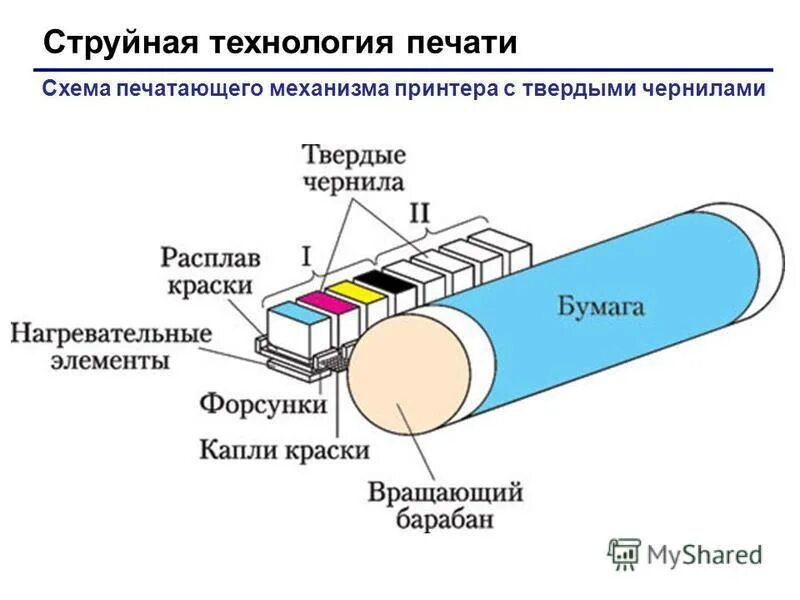 Струйная технология печати

Схема печатающего механизма принтера с твердыми чернилами

Твердые
чернила

II

I

Расплав
краски

Нагревательные
элементы

Форсунки

Капли краски

Бумага

Вращающий
барабан

MyShared